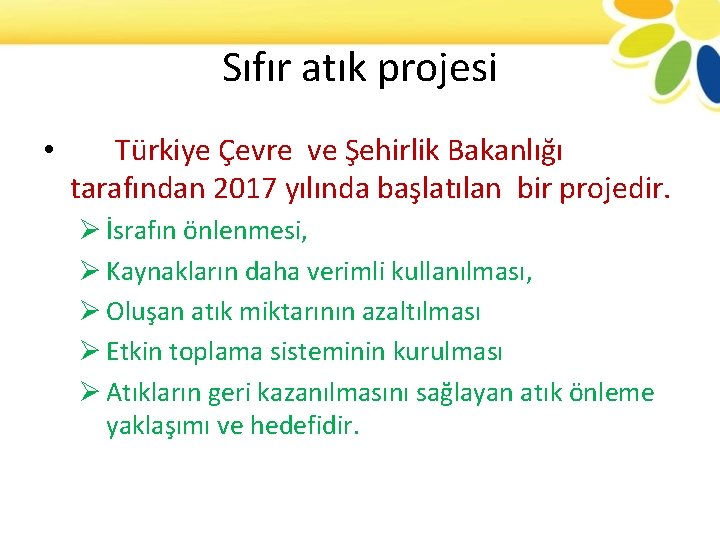 Sıfır atık projesi

• Türkiye Çevre ve Şehirlik Bakanlığı tarafından 2017 yılında başlatılan bir projedir.

➢ İsrafın önlenmesi,
➢ Kaynakların daha verimli kullanılması,
➢ Oluşan atık miktarının azaltılması
➢ Etkin toplama sisteminin kurulması
➢ Atıkların geri kazanılmasını sağlayan atık önleme yaklaşımı ve hedefidir.